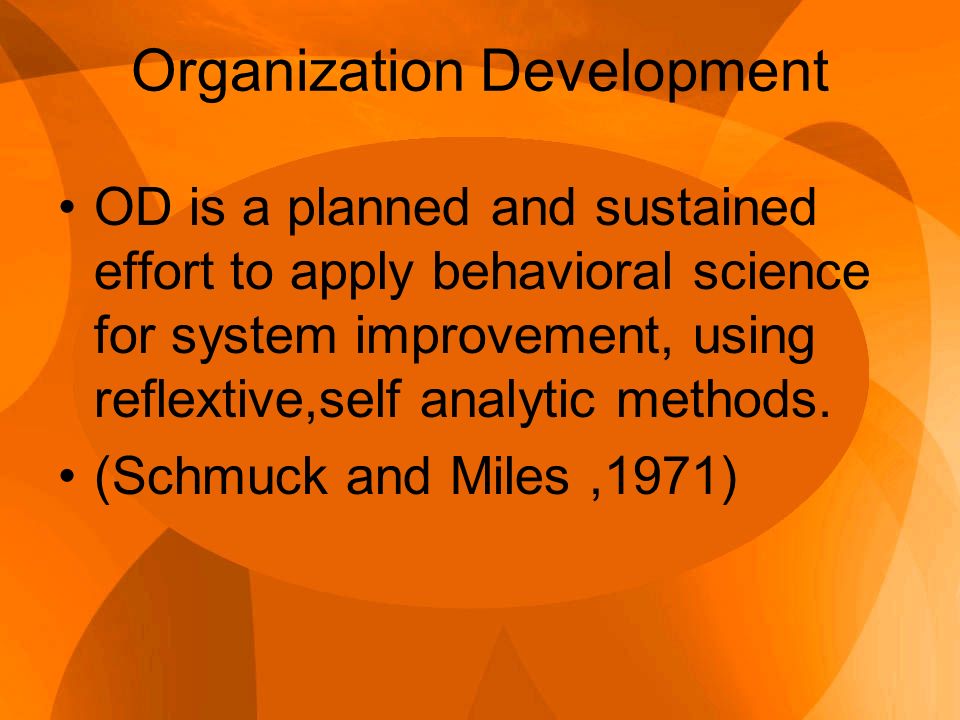 Organization Development

• OD is a planned and sustained effort to apply behavioral science for system improvement, using reflextive,self analytic methods.

• (Schmuck and Miles ,1971)